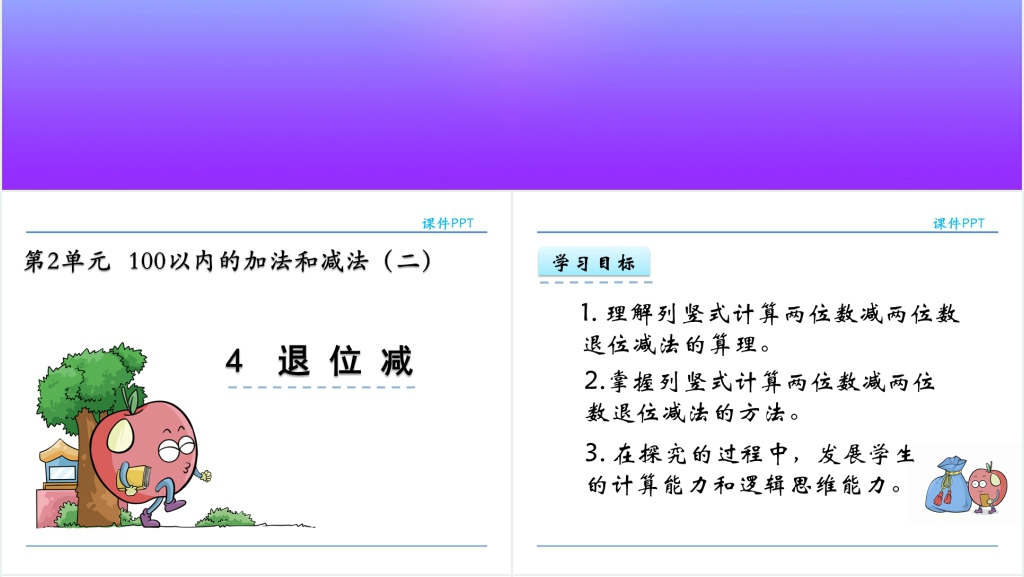 课件PPT

第2单元 100以内的加法和减法（二）

4 退位减

课件PPT

学习目标

1. 理解列竖式计算两位数减两位数退位减法的算理。

2.掌握列竖式计算两位数减两位数退位减法的方法。

3. 在探究的过程中，发展学生的计算能力和逻辑思维能力。